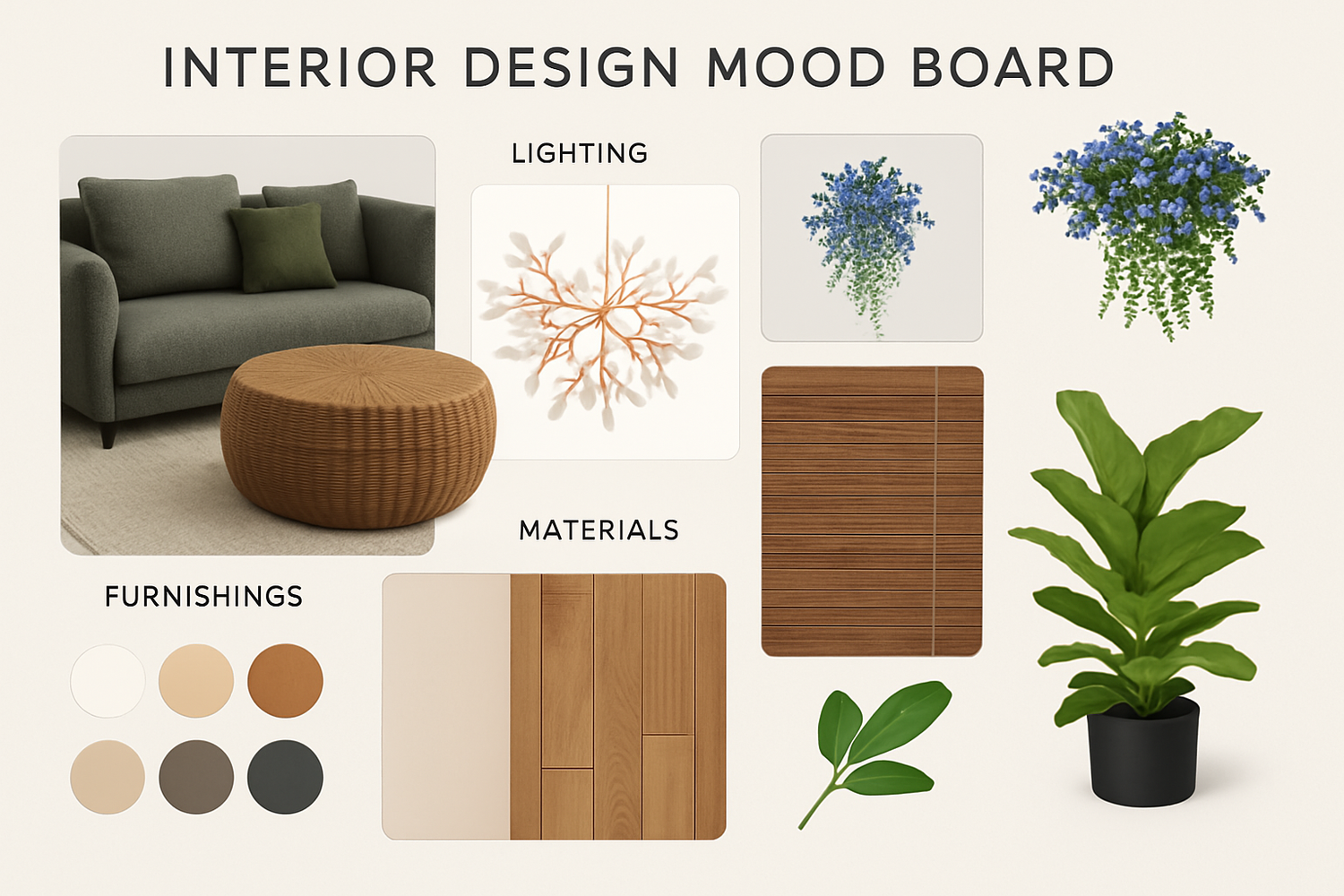 INTERIOR DESIGN MOOD BOARD

LIGHTING

MATERIALS

FURNISHINGS